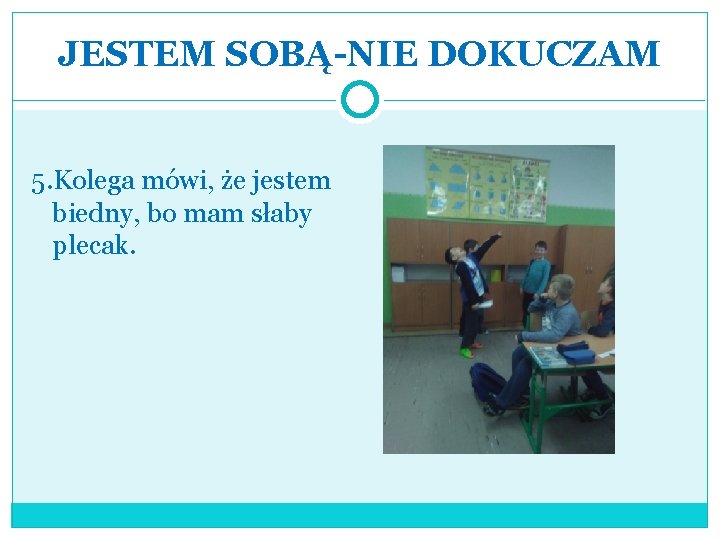 JESTEM SOBĄ-NIE DOKUCZAM

5.Kolega mówi, że jestem biedny, bo mam słaby plecak.